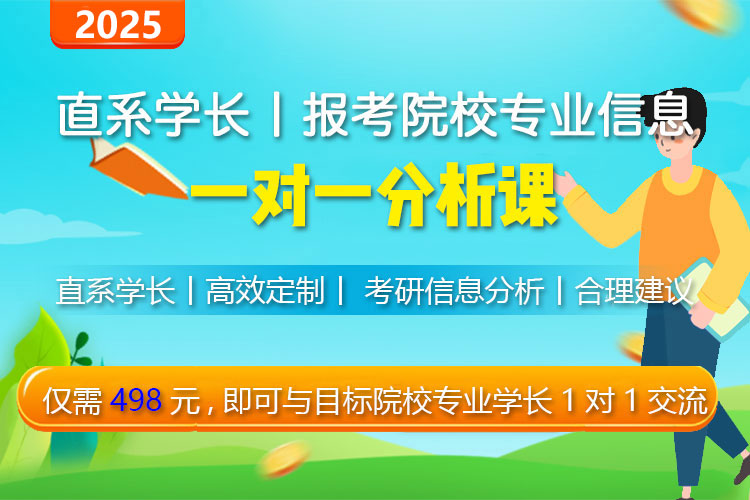 2025

直系学长丨报考院校专业信息

一对一分析课

直系学长丨高效定制丨 考研信息分析丨合理建议

仅需 498 元，即可与目标院校专业学长 1 对 1 交流